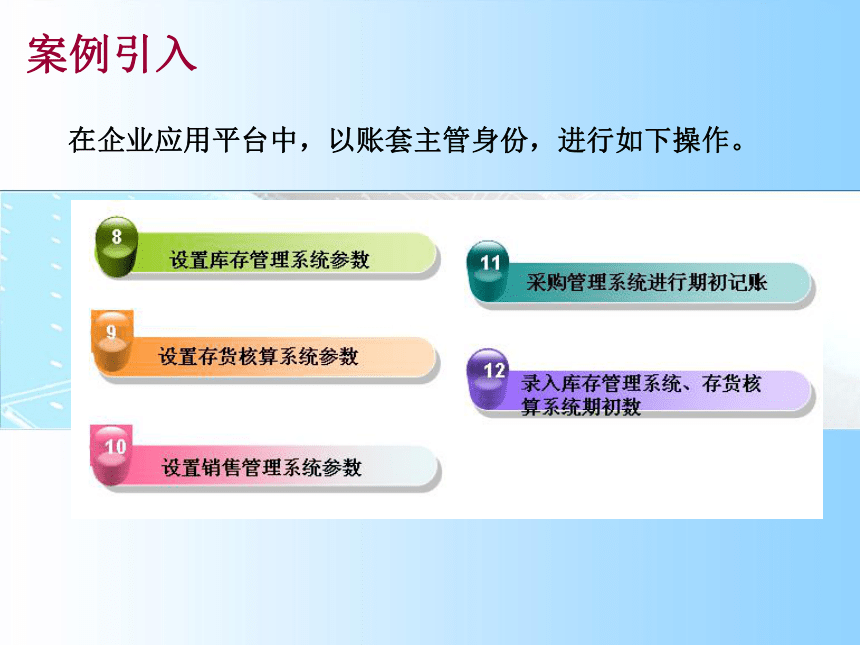 案例引入

在企业应用平台中，以账套主管身份，进行如下操作。

8 设置库存管理系统参数

9 设置存货核算系统参数

10 设置销售管理系统参数

11 采购管理系统进行期初记账

12 录入库存管理系统、存货核算系统期初数